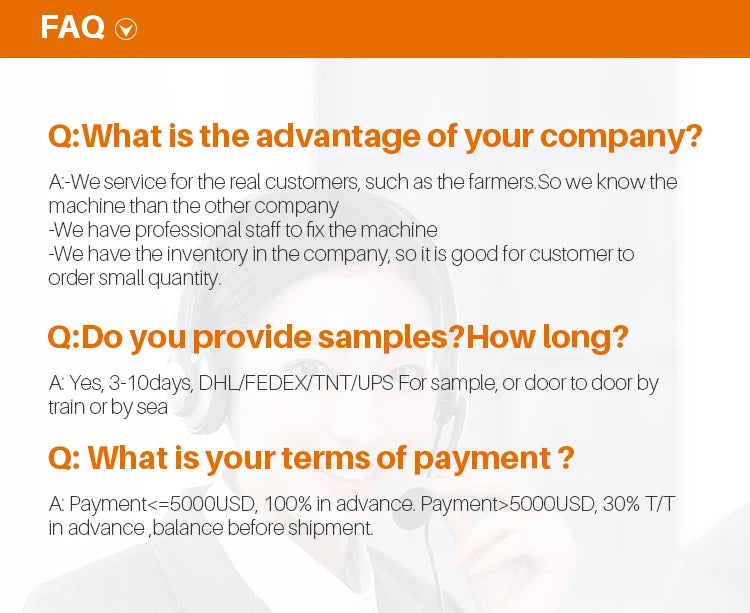 FAQ

Q:What is the advantage of your company?

A:-We service for the real customers, such as the farmers.So we know the machine than the other company
-We have professional staff to fix the machine
-We have the inventory in the company, so it is good for customer to order small quantity.

Q:Do you provide samples?How long?

A: Yes, 3-10days, DHL/FEDEX/TNT/UPS For sample, or door to door by train or by sea

Q: What is your terms of payment ?

A: Payment<=5000USD, 100% in advance. Payment>5000USD, 30% T/T in advance ,balance before shipment.